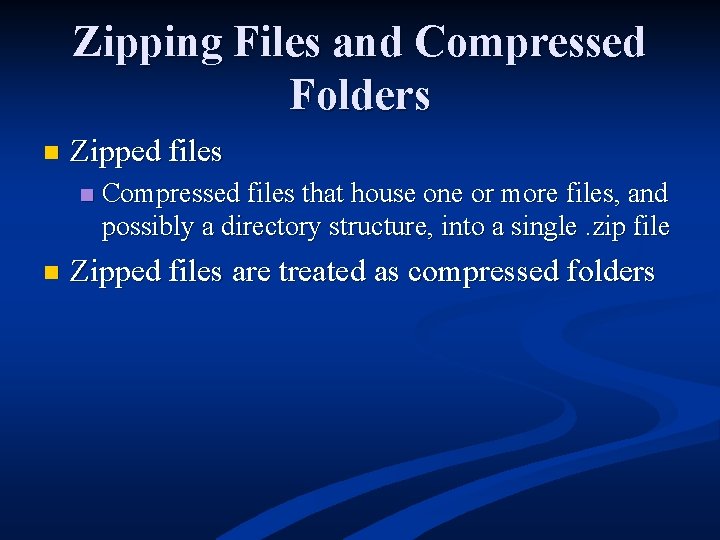 Zipping Files and Compressed Folders

Zipped files

Compressed files that house one or more files, and possibly a directory structure, into a single .zip file

Zipped files are treated as compressed folders